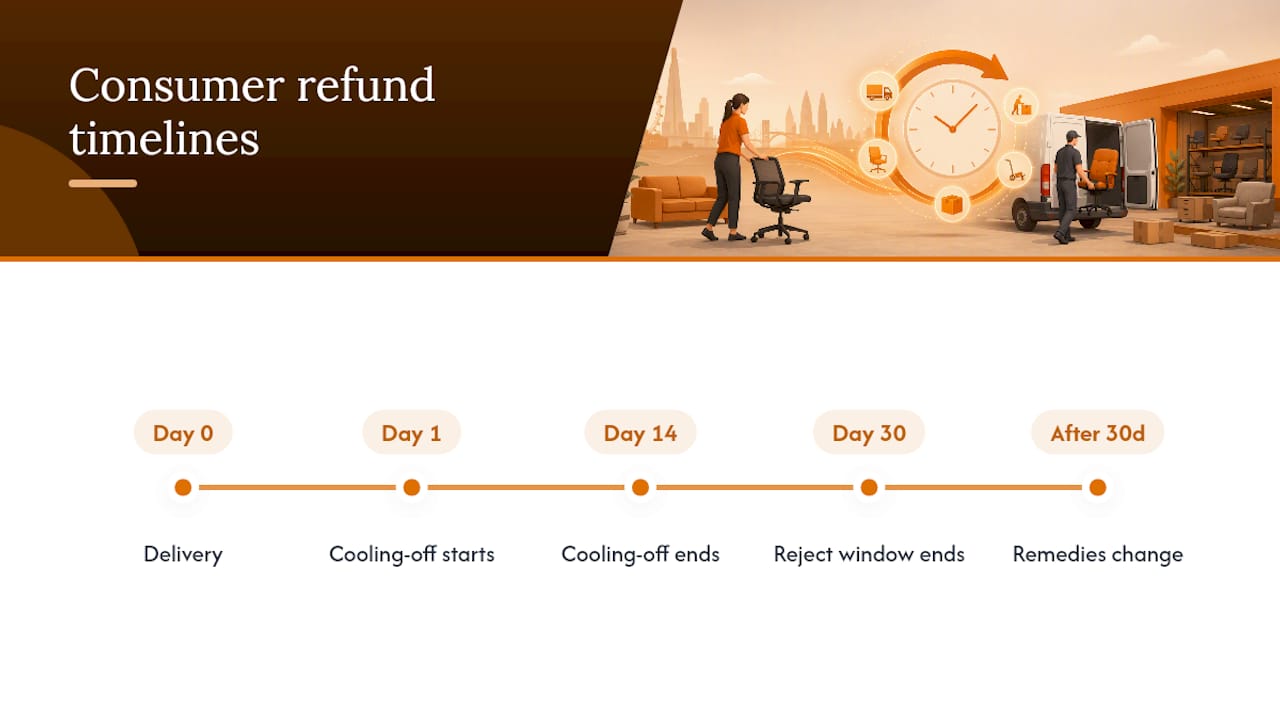 Consumer refund timelines

Day 0
Delivery

Day 1
Cooling-off starts

Day 14
Cooling-off ends

Day 30
Reject window ends

After 30d
Remedies change